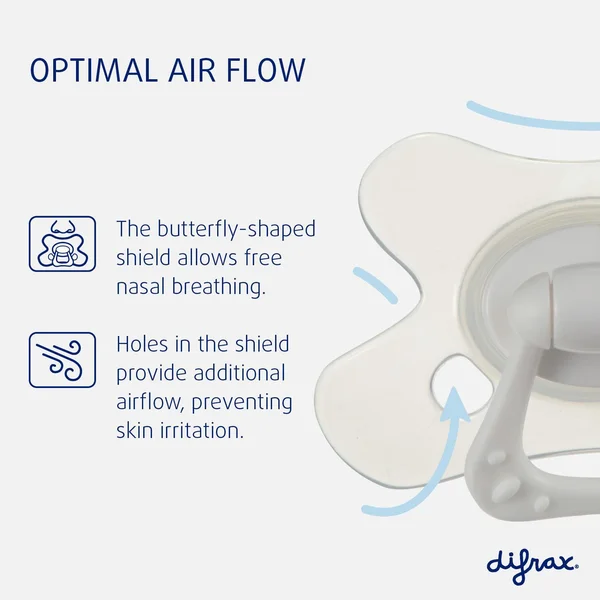 OPTIMAL AIR FLOW

The butterfly-shaped shield allows free nasal breathing.

Holes in the shield provide additional airflow, preventing skin irritation.

difrax.